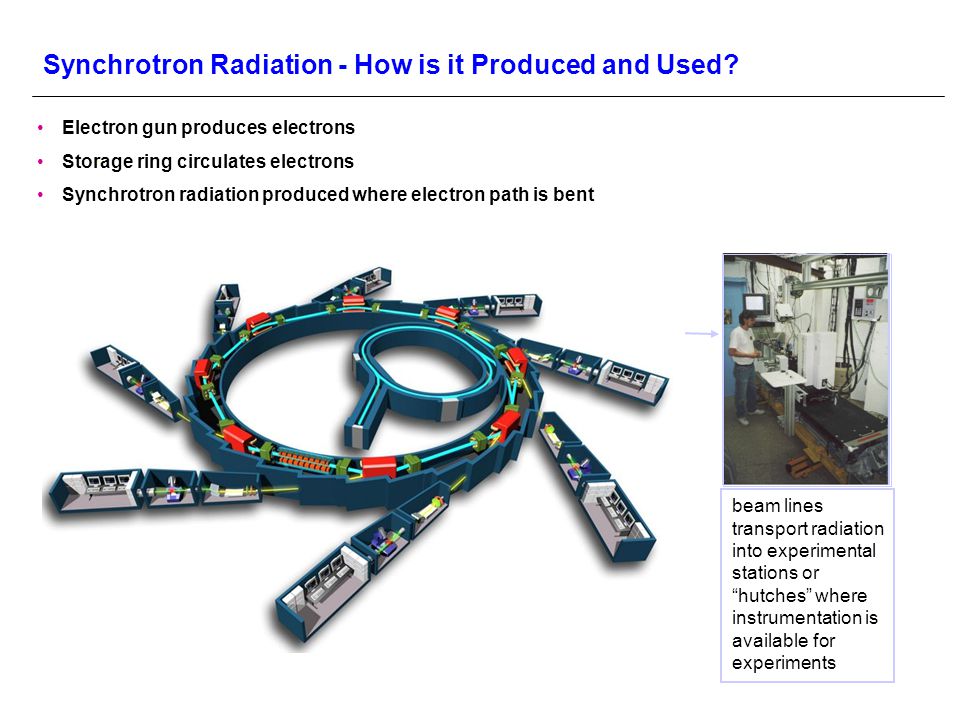 Synchrotron Radiation - How is it Produced and Used?

• Electron gun produces electrons
• Storage ring circulates electrons
• Synchrotron radiation produced where electron path is bent

beam lines transport radiation into experimental stations or “hutches” where instrumentation is available for experiments